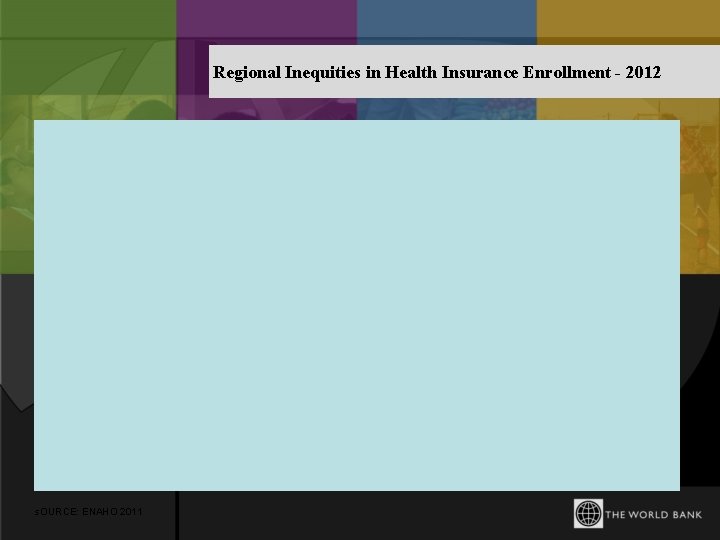 Regional Inequities in Health Insurance Enrollment - 2012

sOURCE: ENAHO 2011

THE WORLD BANK